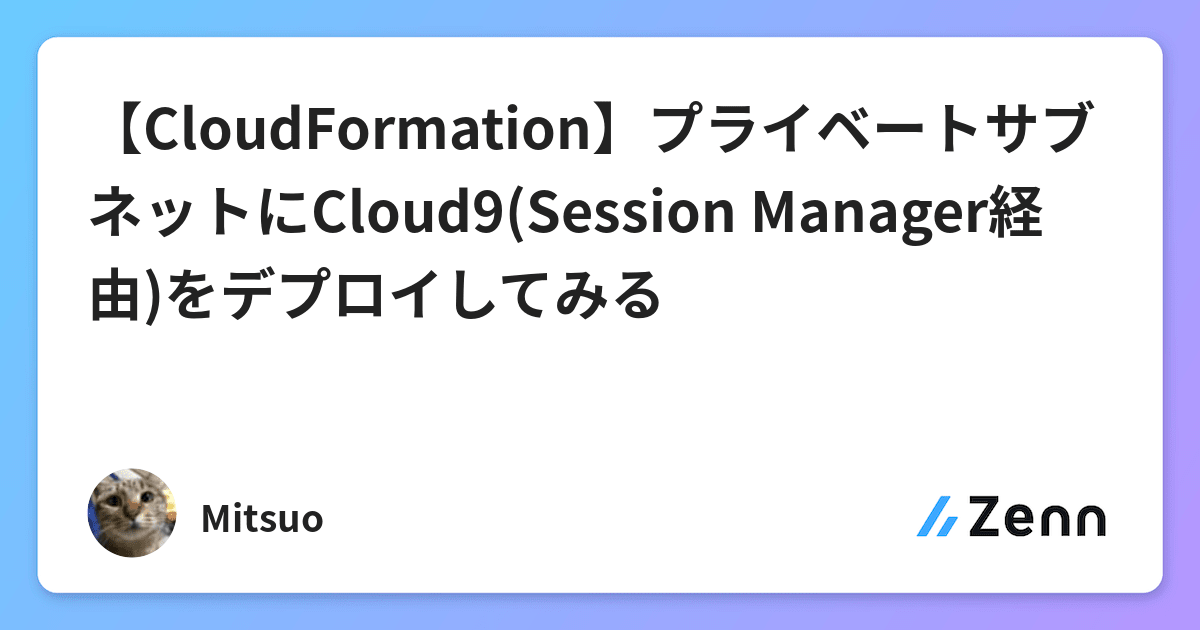 【CloudFormation】プライベートサブネットにCloud9(Session Manager経由)をデプロイしてみる

Mitsuo

Zenn